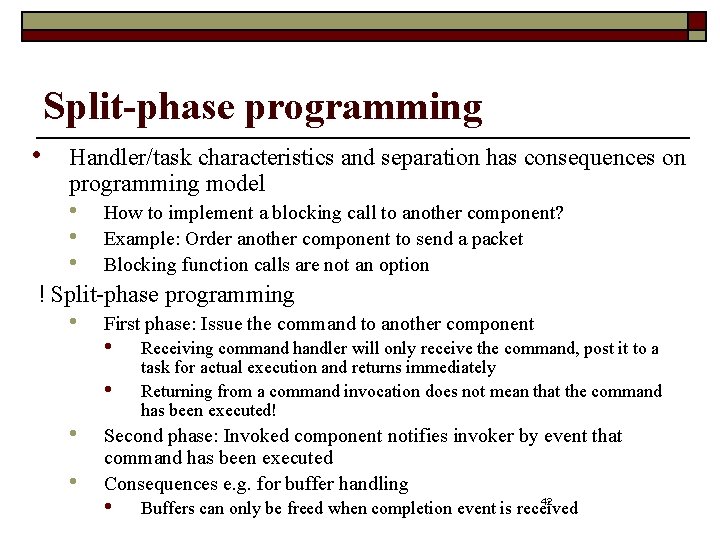 Split-phase programming

• Handler/task characteristics and separation has consequences on programming model
  • How to implement a blocking call to another component?
  • Example: Order another component to send a packet
  • Blocking function calls are not an option

! Split-phase programming
  • First phase: Issue the command to another component
    • Receiving command handler will only receive the command, post it to a task for actual execution and returns immediately
    • Returning from a command invocation does not mean that the command has been executed!
  • Second phase: Invoked component notifies invoker by event that command has been executed
  • Consequences e.g. for buffer handling
    • Buffers can only be freed when completion event is received

42